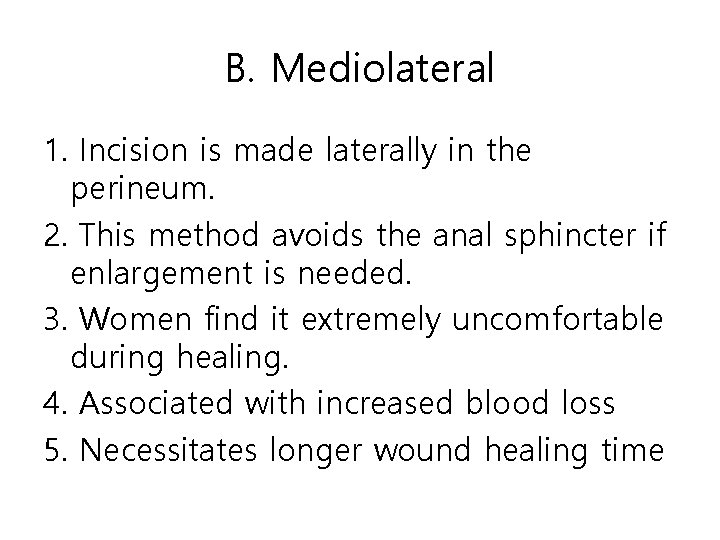 B. Mediolateral

1. Incision is made laterally in the perineum.

2. This method avoids the anal sphincter if enlargement is needed.

3. Women find it extremely uncomfortable during healing.

4. Associated with increased blood loss

5. Necessitates longer wound healing time